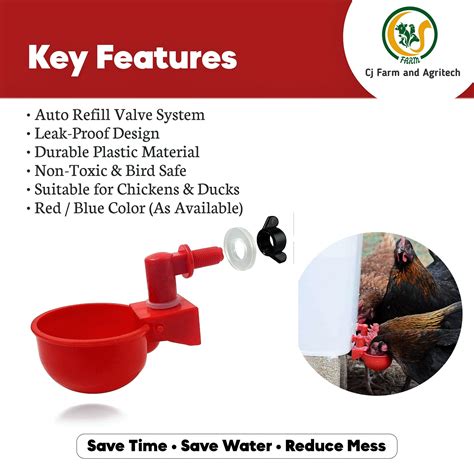 Key Features

FARM
Cj Farm and Agritech

• Auto Refill Valve System
• Leak-Proof Design
• Durable Plastic Material
• Non-Toxic & Bird Safe
• Suitable for Chickens & Ducks
• Red / Blue Color (As Available)

Save Time • Save Water • Reduce Mess